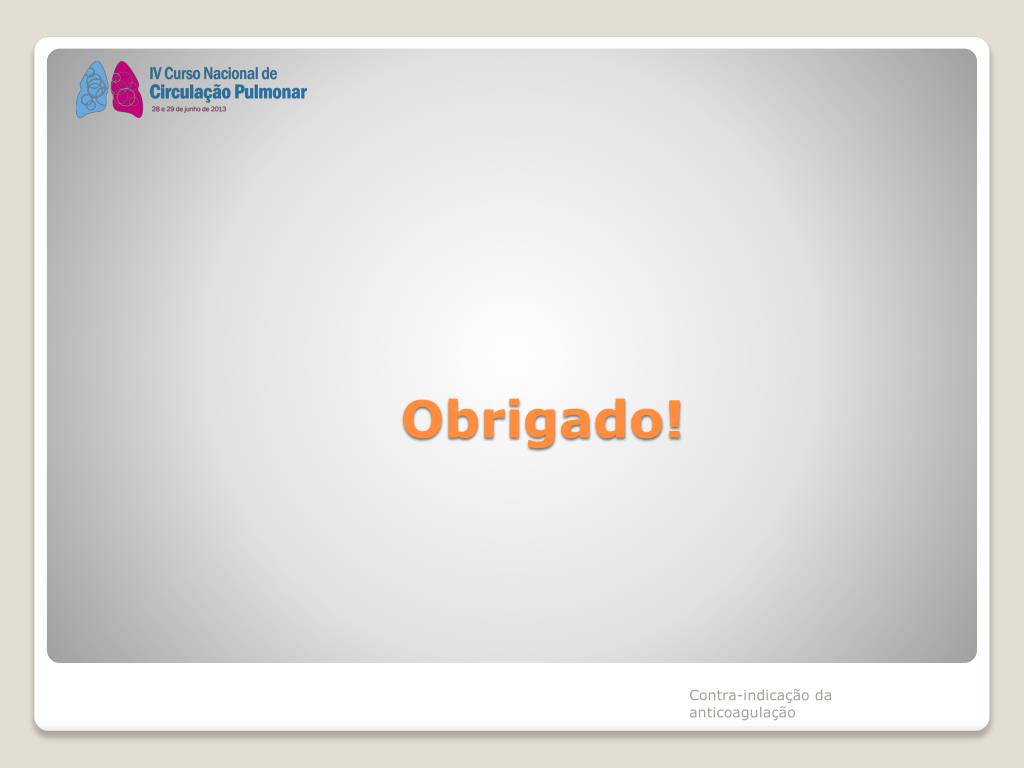 IV Curso Nacional de
Circulação Pulmonar
28 e 29 de junho de 2013

Obrigado!

Contra-indicação da anticoagulação